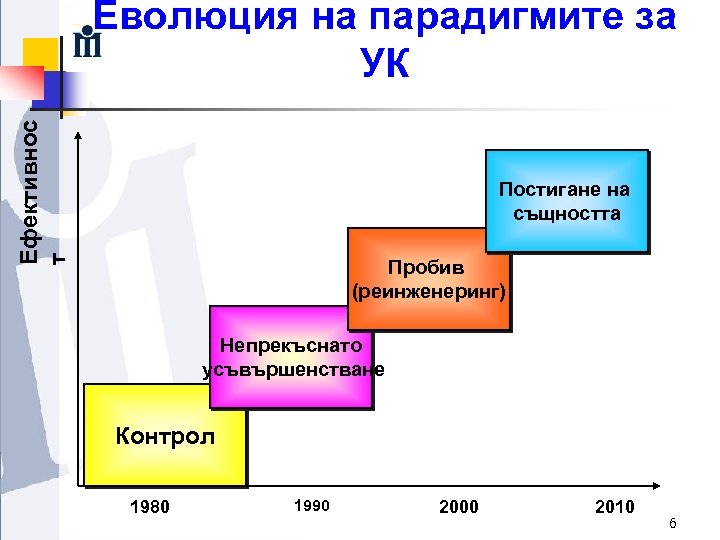 Еволюция на парадигмите за УК

Ефективнос
т

Постигане на същността

Пробив (реинженеринг)

Непрекъснато усъвършенстване

Контрол

1980

1990

2000

2010

6